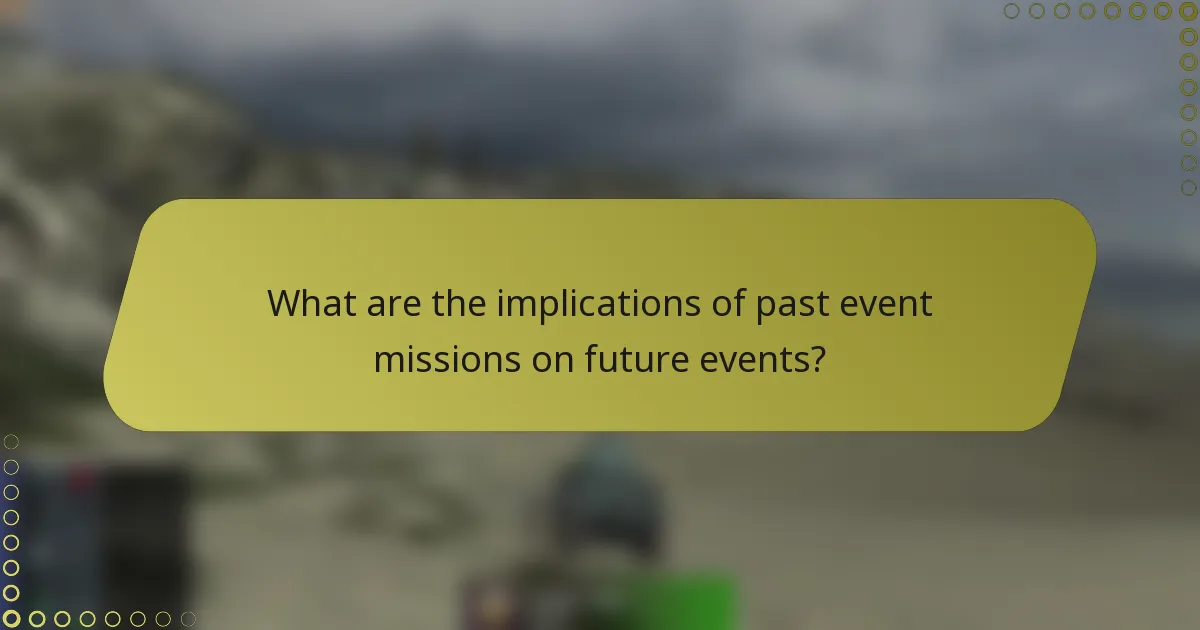 What are the implications of past event missions on future events?